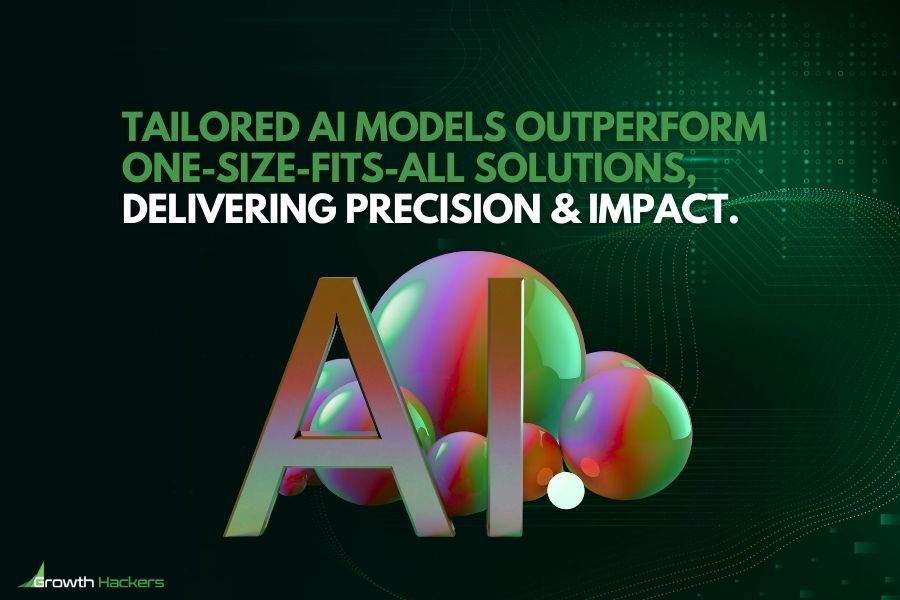 TAILORED AI MODELS OUTPERFORM ONE-SIZE-FITS-ALL SOLUTIONS, DELIVERING PRECISION & IMPACT.

AI

Growth Hackers